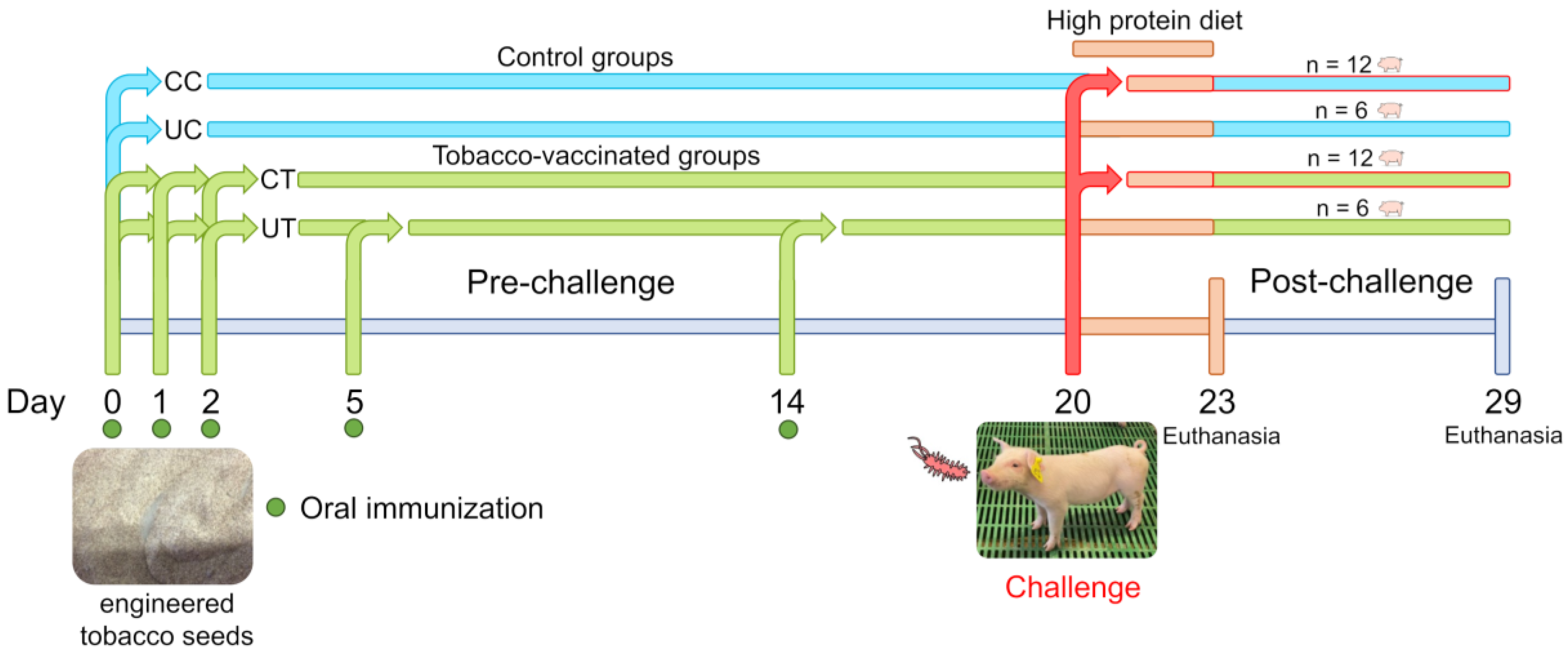 High protein diet

Control groups

CC

n = 12

UC

n = 6

Tobacco-vaccinated groups

CT

n = 12

UT

n = 6

Pre-challenge

Post-challenge

Day 0 1 2 5 14 20 23 29

Euthanasia

Euthanasia

Oral immunization

engineered tobacco seeds

Challenge